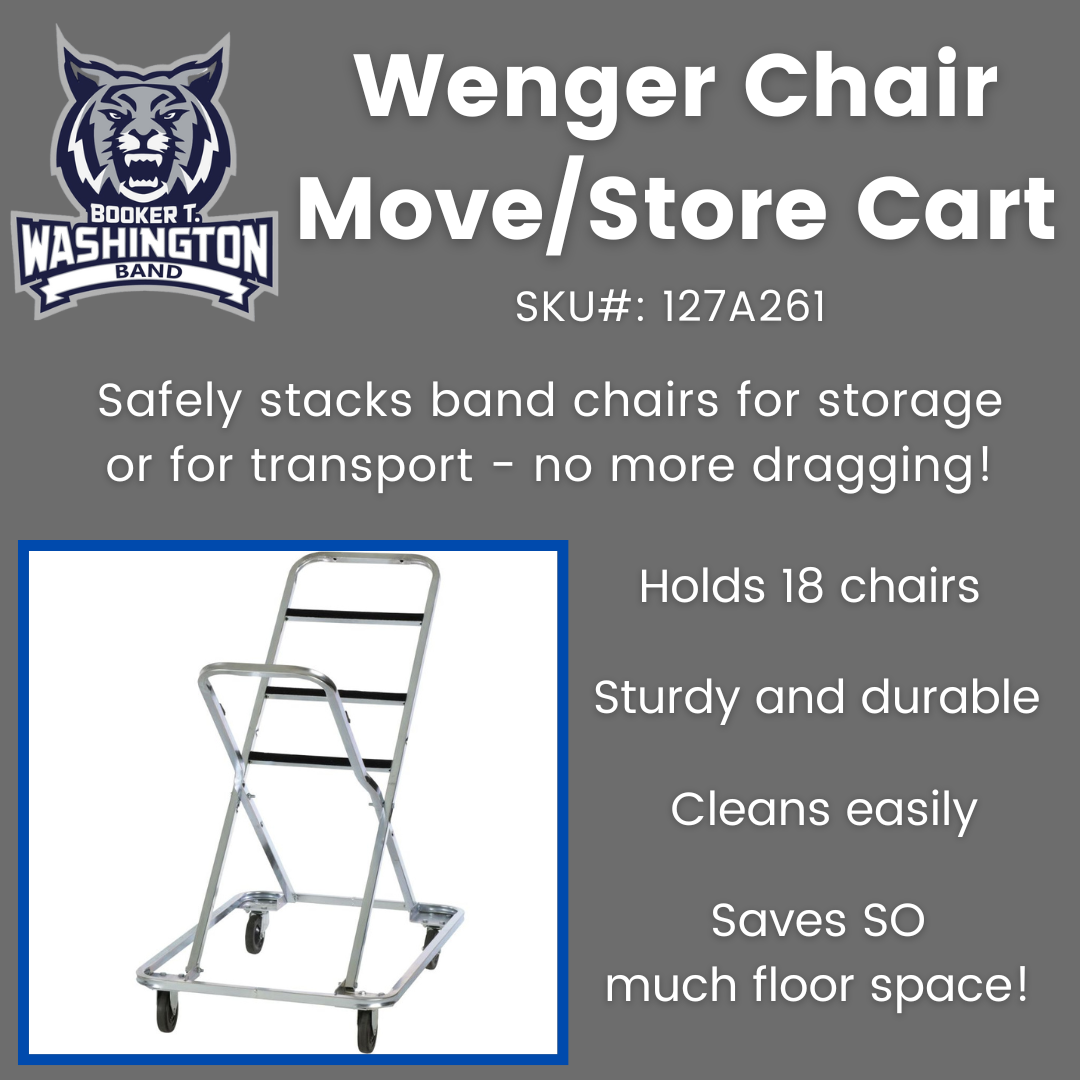 BOOKER T.
WASHINGTON
BAND

Wenger Chair Move/Store Cart

SKU#: 127A261

Safely stacks band chairs for storage or for transport - no more dragging!

Holds 18 chairs

Sturdy and durable

Cleans easily

Saves SO much floor space!